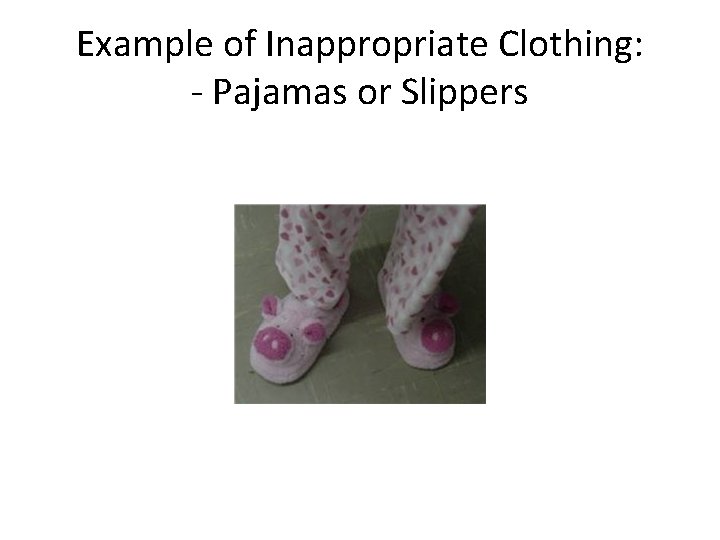 Example of Inappropriate Clothing:
- Pajamas or Slippers